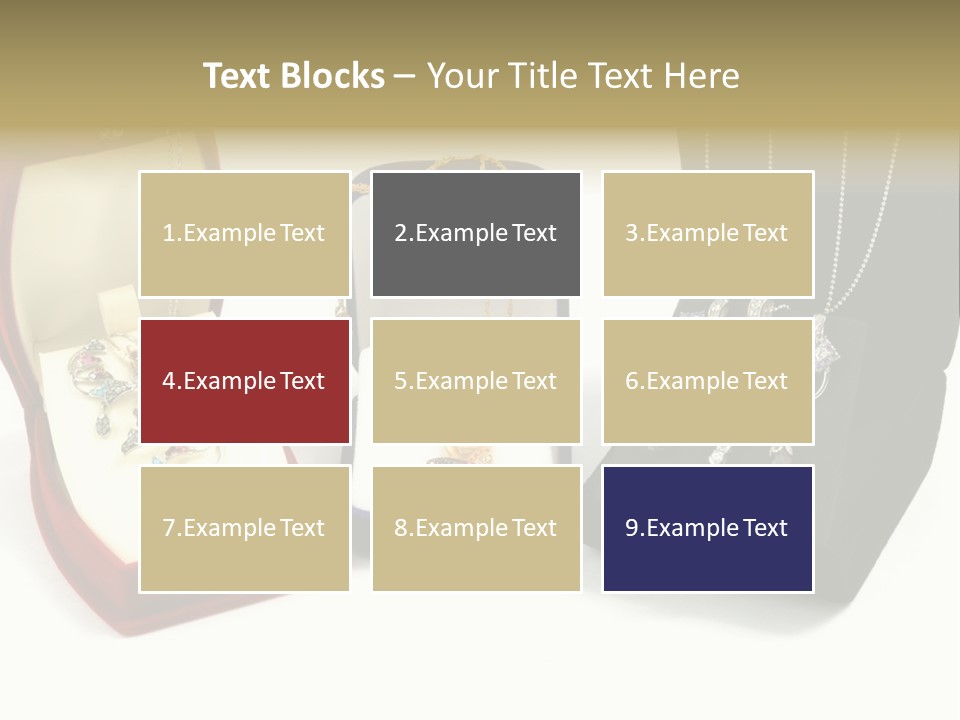 Text Blocks – Your Title Text Here

1.Example Text

2.Example Text

3.Example Text

4.Example Text

5.Example Text

6.Example Text

7.Example Text

8.Example Text

9.Example Text